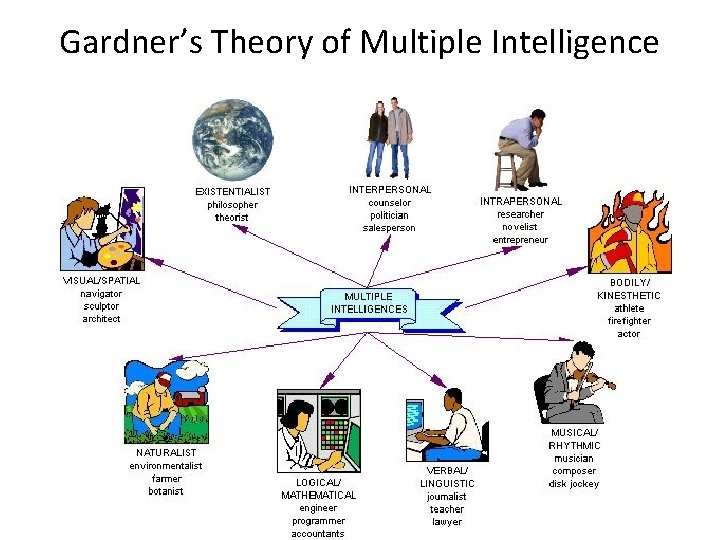 Gardner's Theory of Multiple Intelligence

EXISTENTIALIST
philosopher
theorist

INTERPERSONAL
counselor
politician
salesperson

INTRAPERSONAL
researcher
novelist
entrepreneur

VISUAL/SPATIAL
navigator
sculptor
architect

MULTIPLE
INTELLIGENCES

BODILY/
KINESTHETIC
athlete
firefighter
actor

NATURALIST
environmentalist
farmer
botanist

LOGICAL/
MATHEMATICAL
engineer
programmer
accountants

VERBAL/
LINGUISTIC
journalist
teacher
lawyer

MUSICAL/
RHYTHMIC
musician
composer
disk jockey